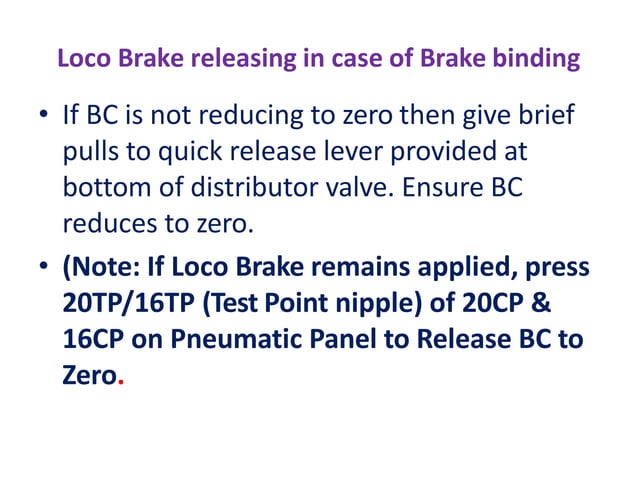 Loco Brake releasing in case of Brake binding

• If BC is not reducing to zero then give brief pulls to quick release lever provided at bottom of distributor valve. Ensure BC reduces to zero.

• (Note: If Loco Brake remains applied, press 20TP/16TP (Test Point nipple) of 20CP & 16CP on Pneumatic Panel to Release BC to Zero.